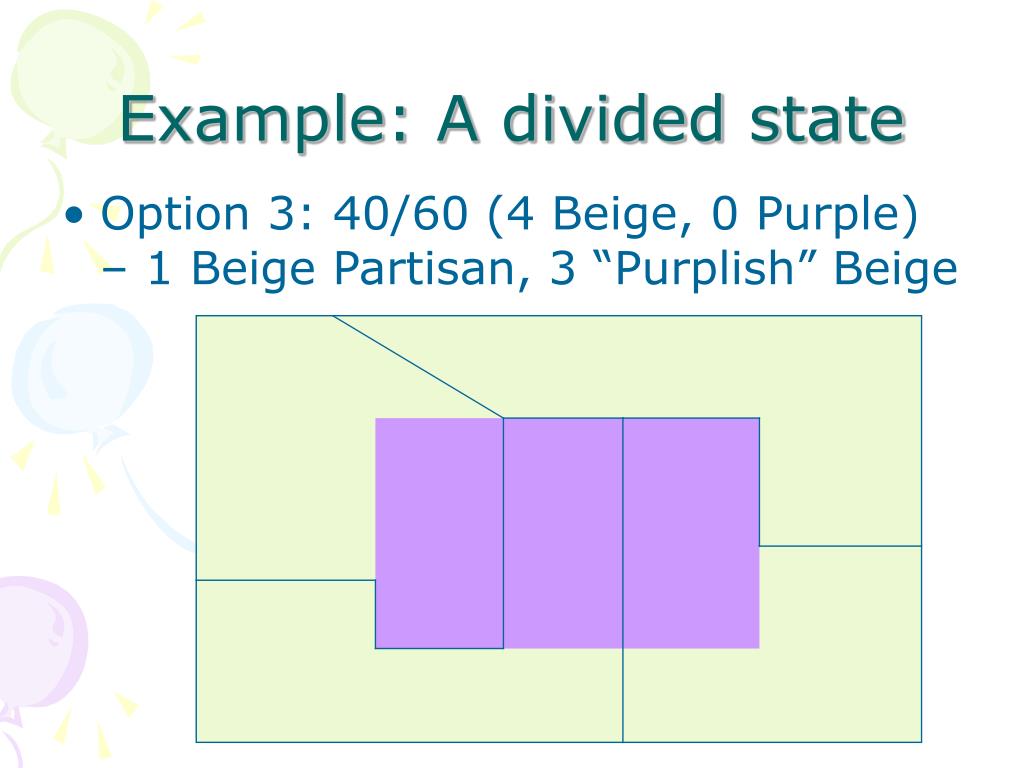 Example: A divided state

• Option 3: 40/60 (4 Beige, 0 Purple)
  – 1 Beige Partisan, 3 “Purplish” Beige